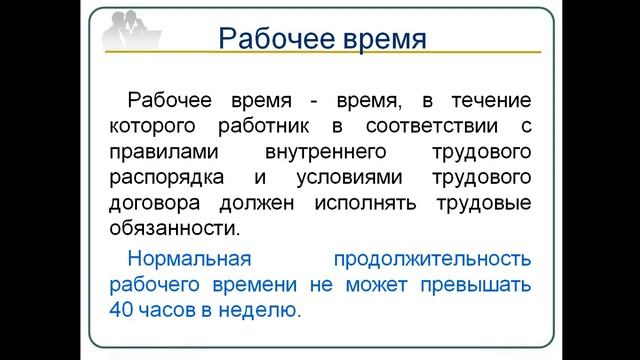 Рабочее время

Рабочее время - время, в течение которого работник в соответствии с правилами внутреннего трудового распорядка и условиями трудового договора должен исполнять трудовые обязанности.

Нормальная продолжительность рабочего времени не может превышать 40 часов в неделю.